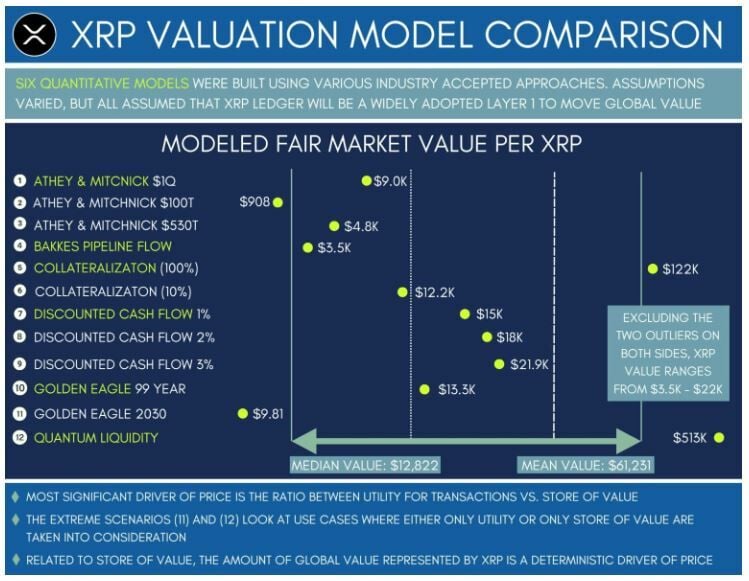 XRP VALUATION MODEL COMPARISON

SIX QUANTITATIVE MODELS WERE BUILT USING VARIOUS INDUSTRY ACCEPTED APPROACHES. ASSUMPTIONS VARIED, BUT ALL ASSUMED THAT XRP LEDGER WILL BE A WIDELY ADOPTED LAYER 1 TO MOVE GLOBAL VALUE

MODELED FAIR MARKET VALUE PER XRP

1 ATHEY & MITCNICK $1Q $9.0K
2 ATHEY & MITCHNICK $100T $908
3 ATHEY & MITCHNICK $530T $4.8K
4 BAKKES PIPELINE FLOW $3.5K
5 COLLATERALIZATON (100%) $122K
6 COLLATERALIZATON (10%) $12.2K
7 DISCOUNTED CASH FLOW 1% $15K
8 DISCOUNTED CASH FLOW 2% $18K
9 DISCOUNTED CASH FLOW 3% $21.9K
10 GOLDEN EAGLE 99 YEAR $13.3K
11 GOLDEN EAGLE 2030 $9.81
12 QUANTUM LIQUIDITY $513K

EXCLUDING THE TWO OUTLIERS ON BOTH SIDES, XRP VALUE RANGES FROM $3.5K - $22K

MEDIAN VALUE: $12,822
MEAN VALUE: $61,231

MOST SIGNIFICANT DRIVER OF PRICE IS THE RATIO BETWEEN UTILITY FOR TRANSACTIONS VS. STORE OF VALUE
THE EXTREME SCENARIOS (11) AND (12) LOOK AT USE CASES WHERE EITHER ONLY UTILITY OR ONLY STORE OF VALUE ARE TAKEN INTO CONSIDERATION
RELATED TO STORE OF VALUE, THE AMOUNT OF GLOBAL VALUE REPRESENTED BY XRP IS A DETERMINISTIC DRIVER OF PRICE